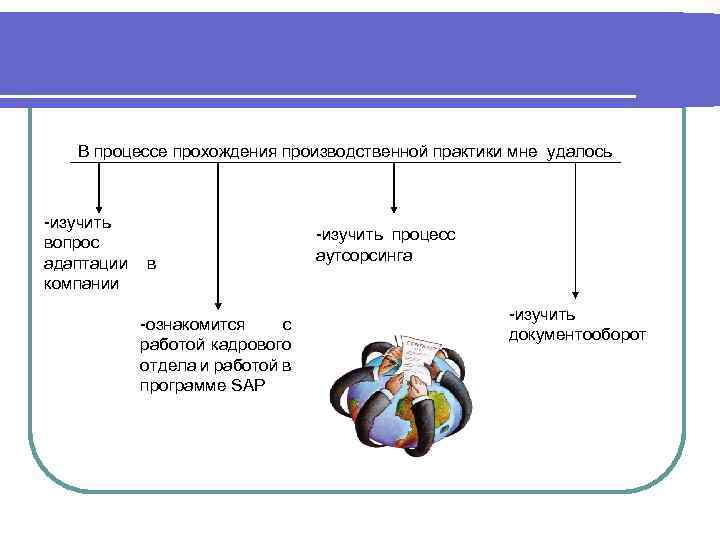 В процессе прохождения производственной практики мне удалось

-изучить вопрос адаптации в компании

-ознакомится с работой кадрового отдела и работой в программе SAP

-изучить процесс аутсорсинга

-изучить документооборот